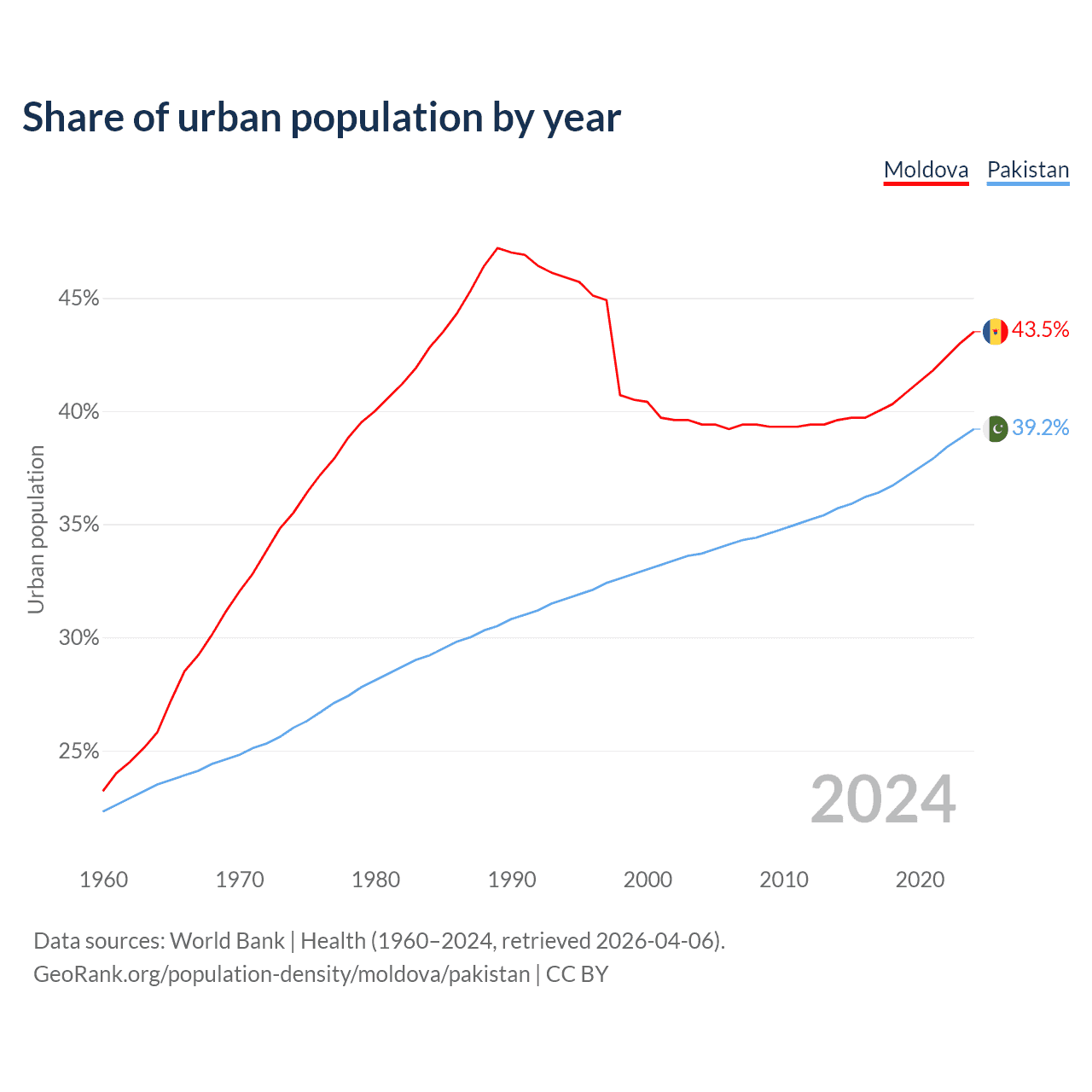 Share of urban population by year

Moldova Pakistan

Urban population

45%

40%

35%

30%

25%

43.5%

39.2%

2024

1960 1970 1980 1990 2000 2010 2020

Data sources: World Bank | Health (1960–2024, retrieved 2026-04-06).
GeoRank.org/population-density/moldova/pakistan | CC BY